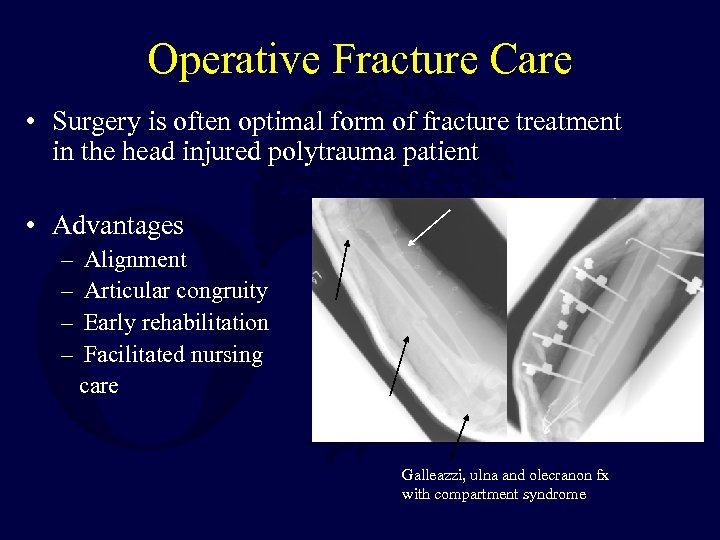 Operative Fracture Care

• Surgery is often optimal form of fracture treatment in the head injured polytrauma patient

• Advantages
– Alignment
– Articular congruity
– Early rehabilitation
– Facilitated nursing care

Galleazzi, ulna and olecranon fx with compartment syndrome